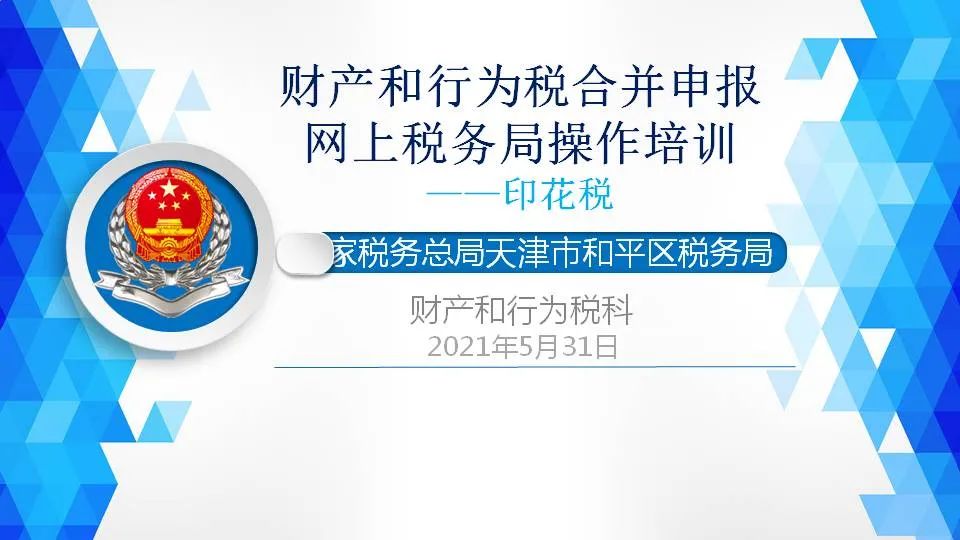 财产和行为税合并申报
网上税务局操作培训
——印花税

家税务总局天津市和平区税务局

财产和行为税科
2021年5月31日